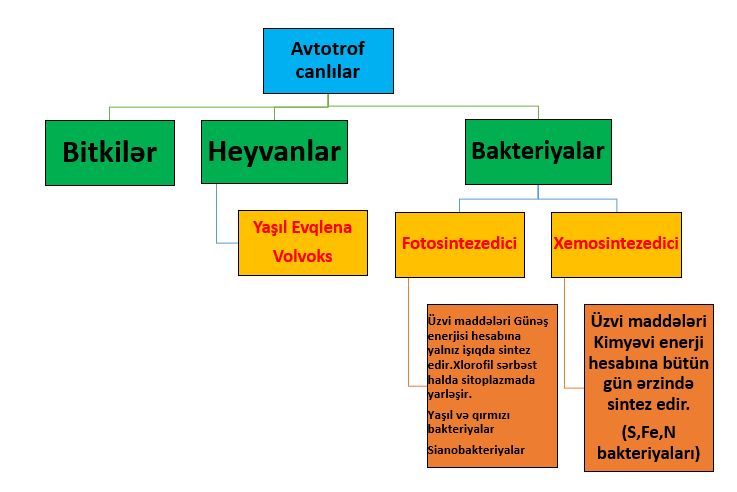 Avtotrof canlılar

Bitkilər

Heyvanlar

Bakteriyalar

Yaşıl Evqlena

Volvoks

Fotosintezedici

Xemosintezedici

Üzvi maddələri Günəş enerjisi hesabına yalnız işıqda sintez edir.Xlorofil sərbəst halda sitoplazmada yarləşir.

Yaşıl və qırmızı bakteriyalar

Sianobakteriyalar

Üzvi maddələri Kimyəvi enerji hesabına bütün gün ərzində sintez edir.

(S,Fe,N bakteriyaları)